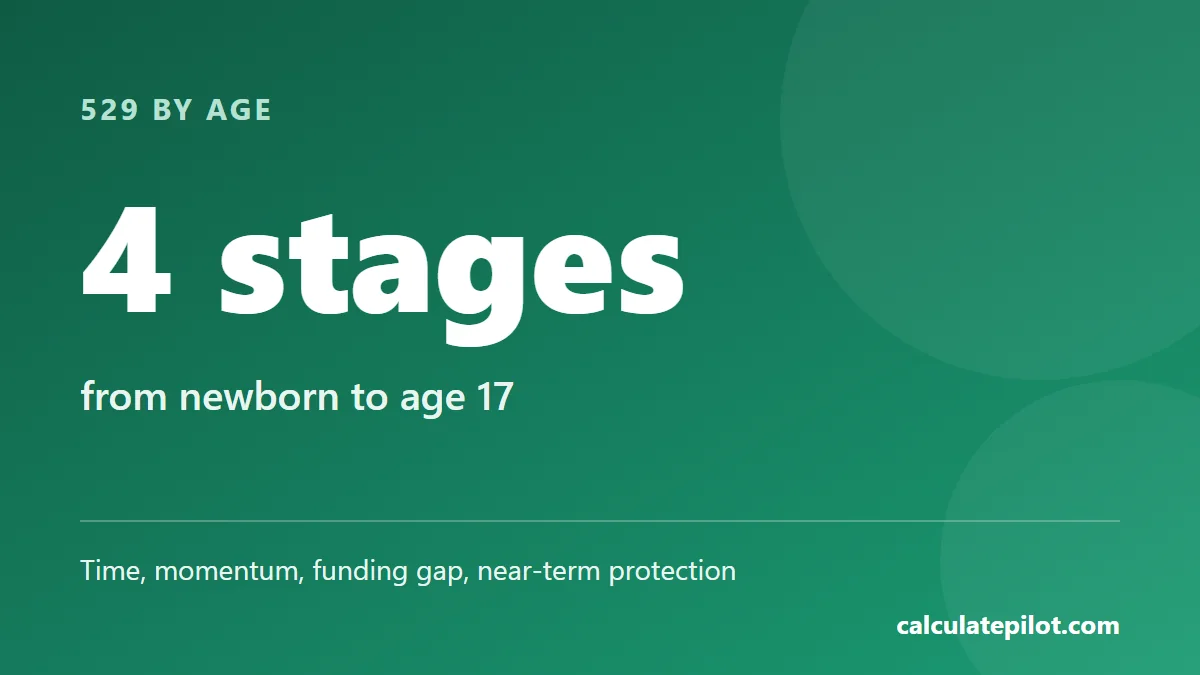 529 BY AGE

4 stages

from newborn to age 17

Time, momentum, funding gap, near-term protection

calculatepilot.com